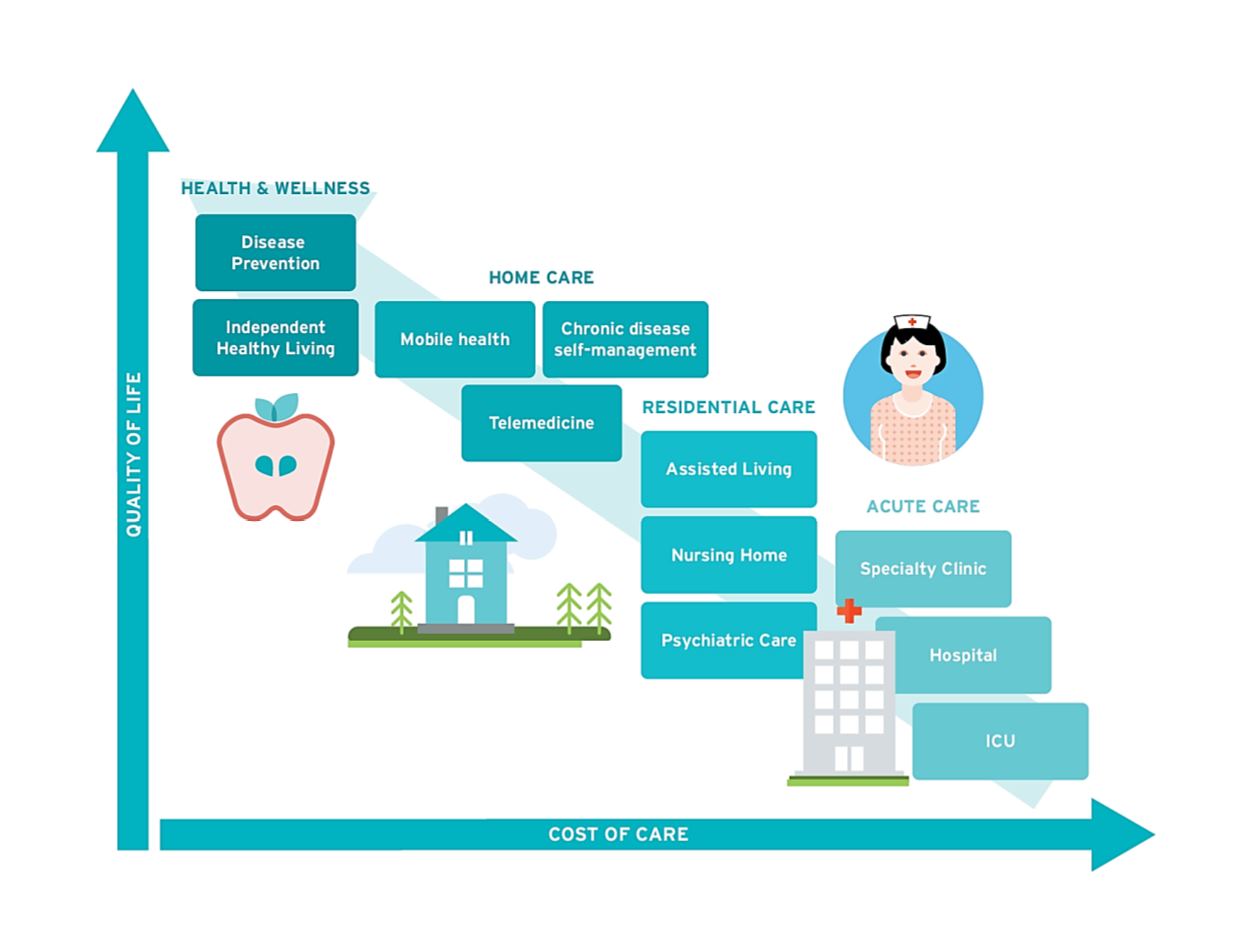 QUALITY OF LIFE

HEALTH & WELLNESS

Disease Prevention

Independent Healthy Living

HOME CARE

Mobile health

Chronic disease self-management

Telemedicine

RESIDENTIAL CARE

Assisted Living

Nursing Home

Psychiatric Care

ACUTE CARE

Specialty Clinic

Hospital

ICU

COST OF CARE